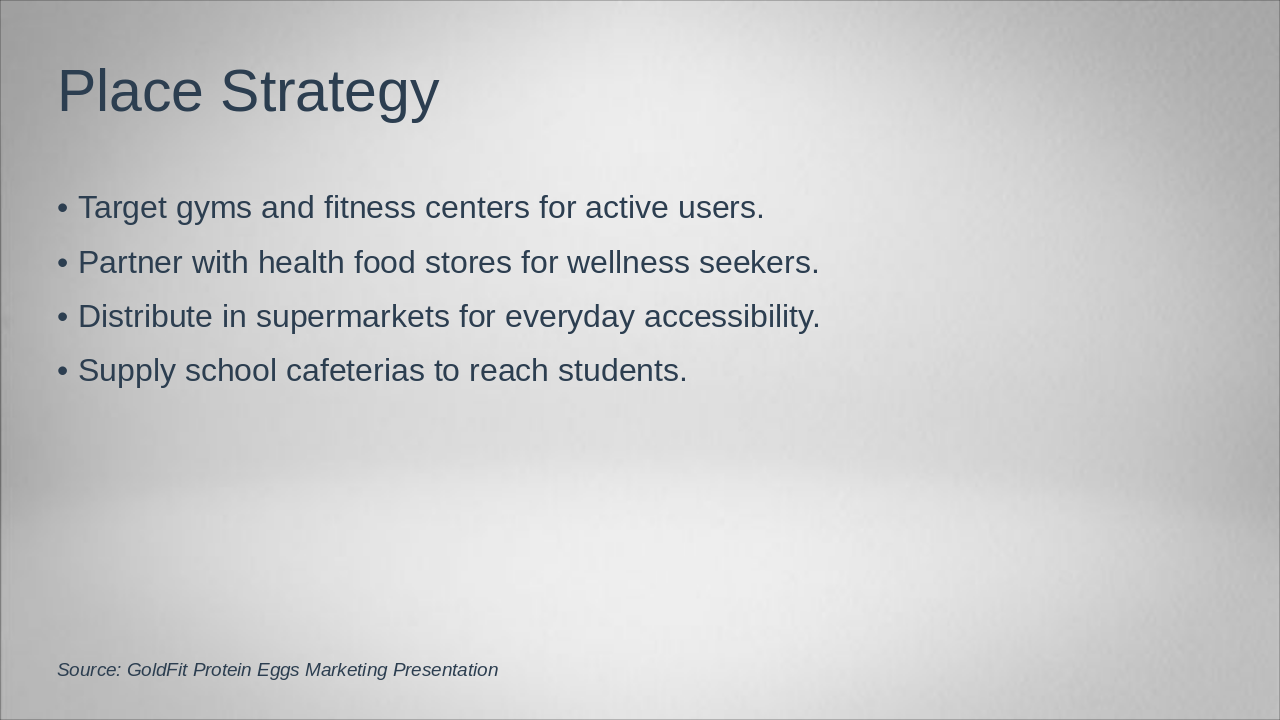 Place Strategy

• Target gyms and fitness centers for active users.
• Partner with health food stores for wellness seekers.
• Distribute in supermarkets for everyday accessibility.
• Supply school cafeterias to reach students.

Source: GoldFit Protein Eggs Marketing Presentation